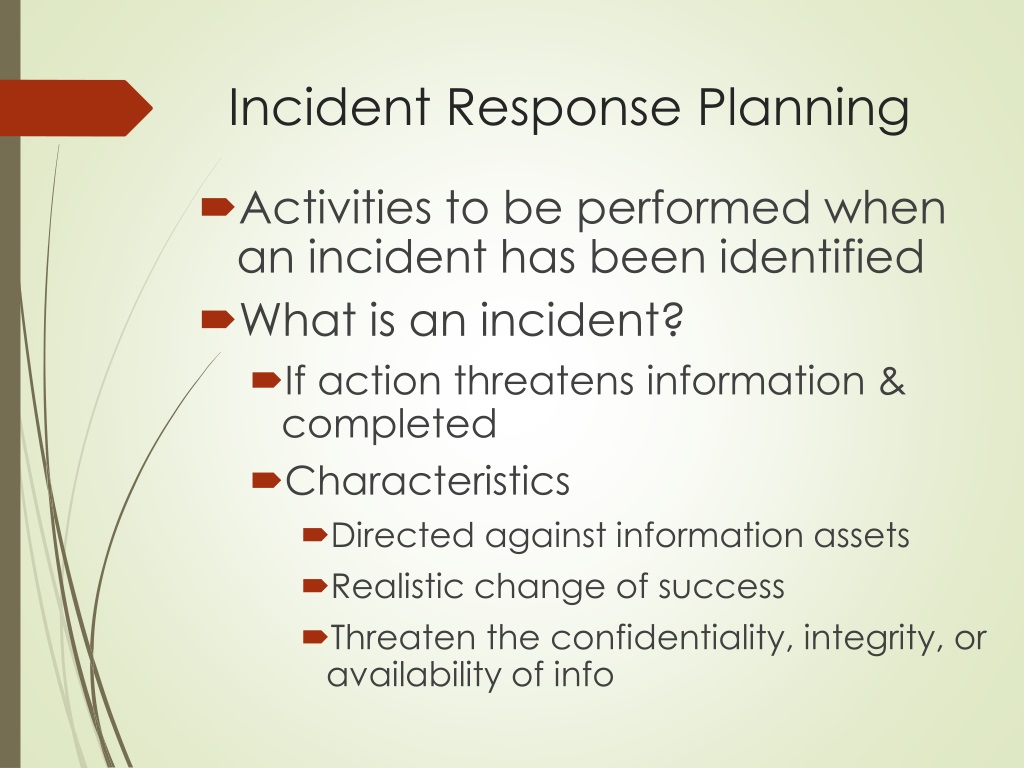 Incident Response Planning

Activities to be performed when an incident has been identified

What is an incident?

If action threatens information & completed

Characteristics

Directed against information assets

Realistic change of success

Threaten the confidentiality, integrity, or availability of info